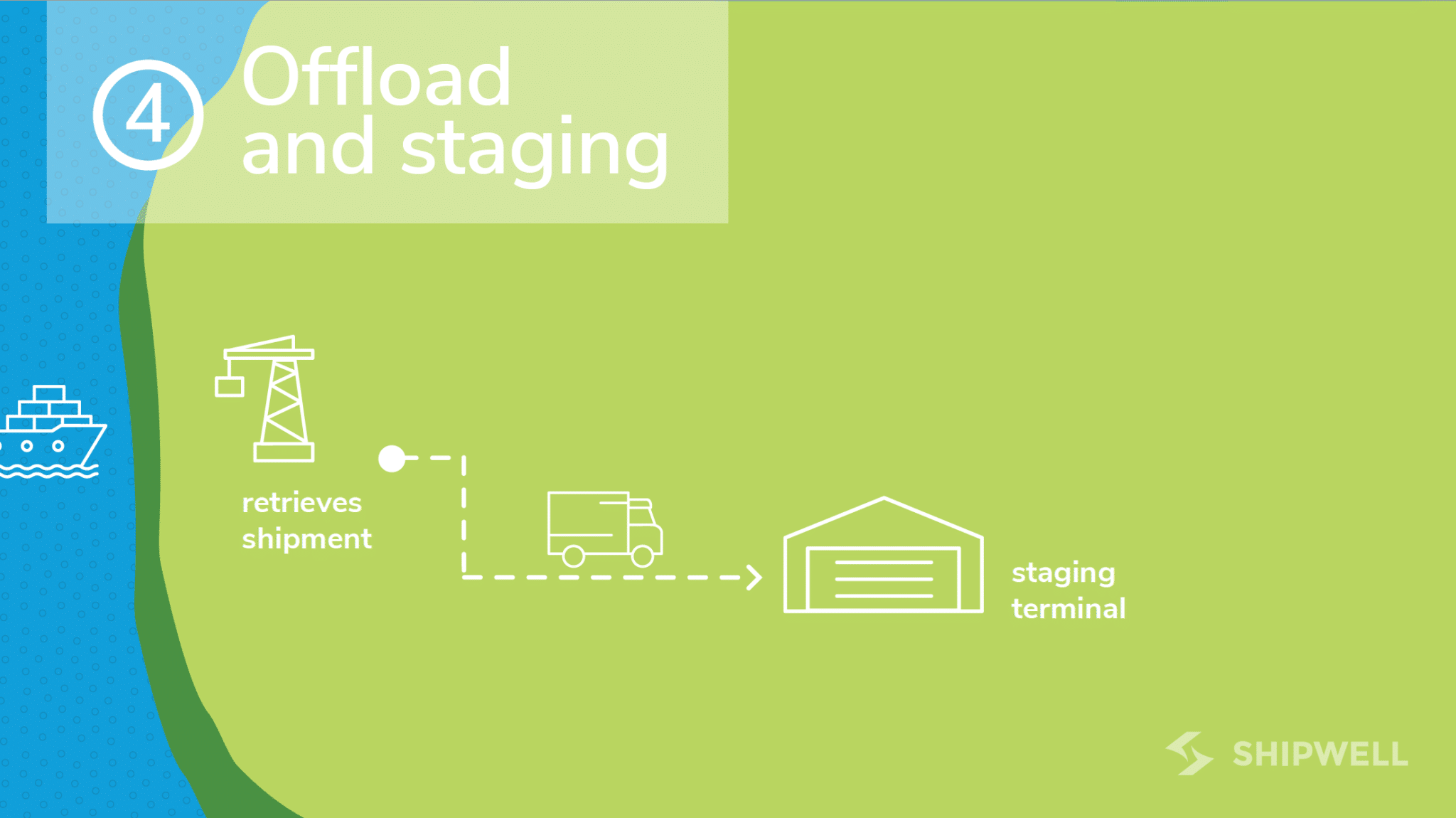 4

Offload and staging

retrieves shipment

staging terminal

SHIPWELL